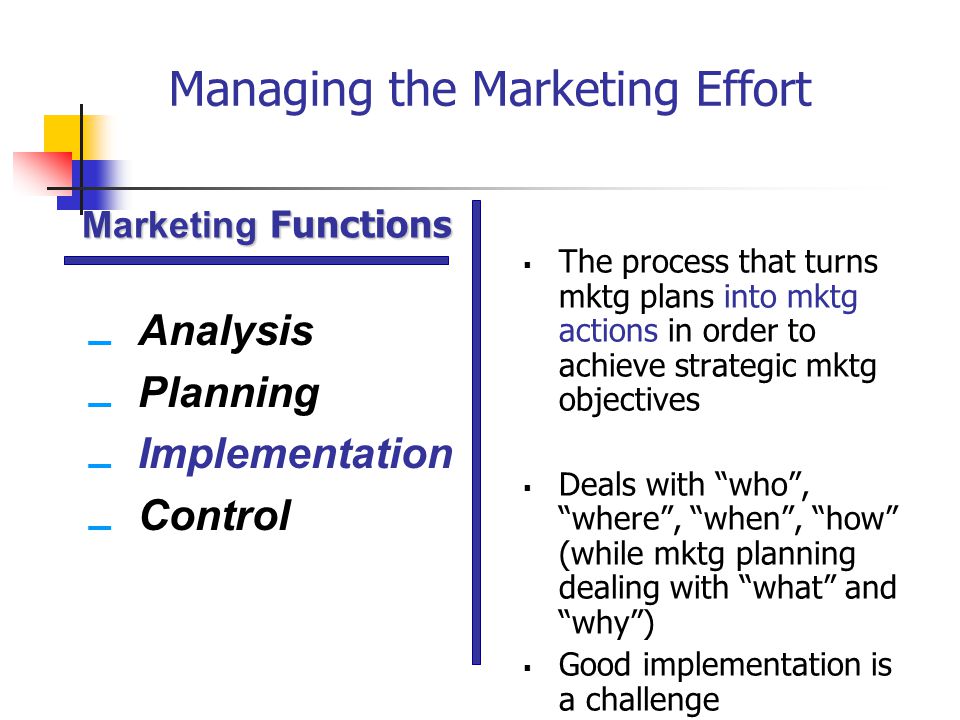 Managing the Marketing Effort

Marketing Functions

– Analysis
– Planning
– Implementation
– Control

▪ The process that turns mktg plans into mktg actions in order to achieve strategic mktg objectives

▪ Deals with “who”, “where”, “when”, “how” (while mktg planning dealing with “what” and “why”)

▪ Good implementation is a challenge